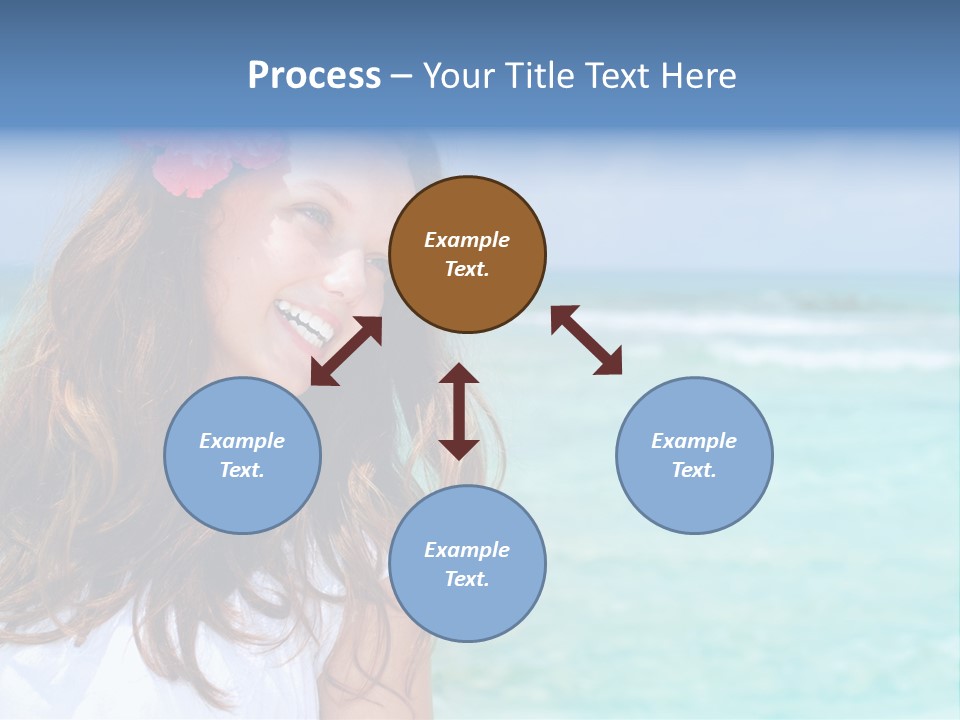 Process – Your Title Text Here

Example Text.

Example Text.

Example Text.

Example Text.